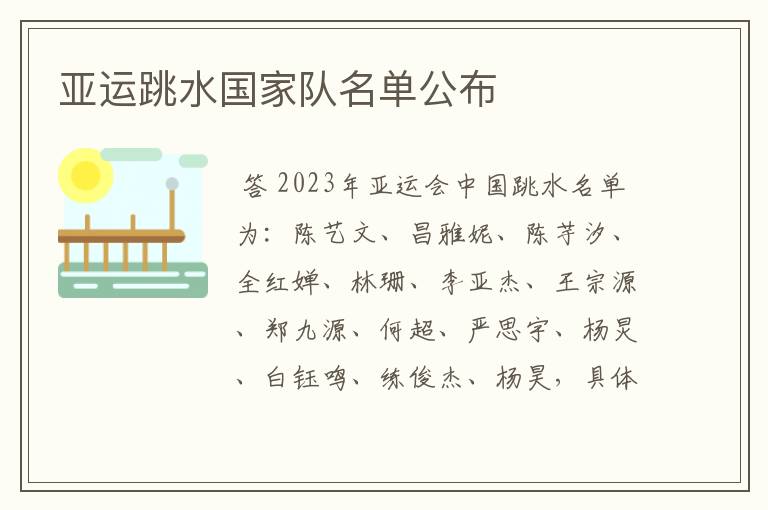 亚运跳水国家队名单公布

答 2023年亚运会中国跳水名单为：陈艺文、昌雅妮、陈芋汐、全红婵、林珊、李亚杰、王宗源、郑九源、何超、严思宇、杨昊、白钰鸣、练俊杰、杨昊，具体